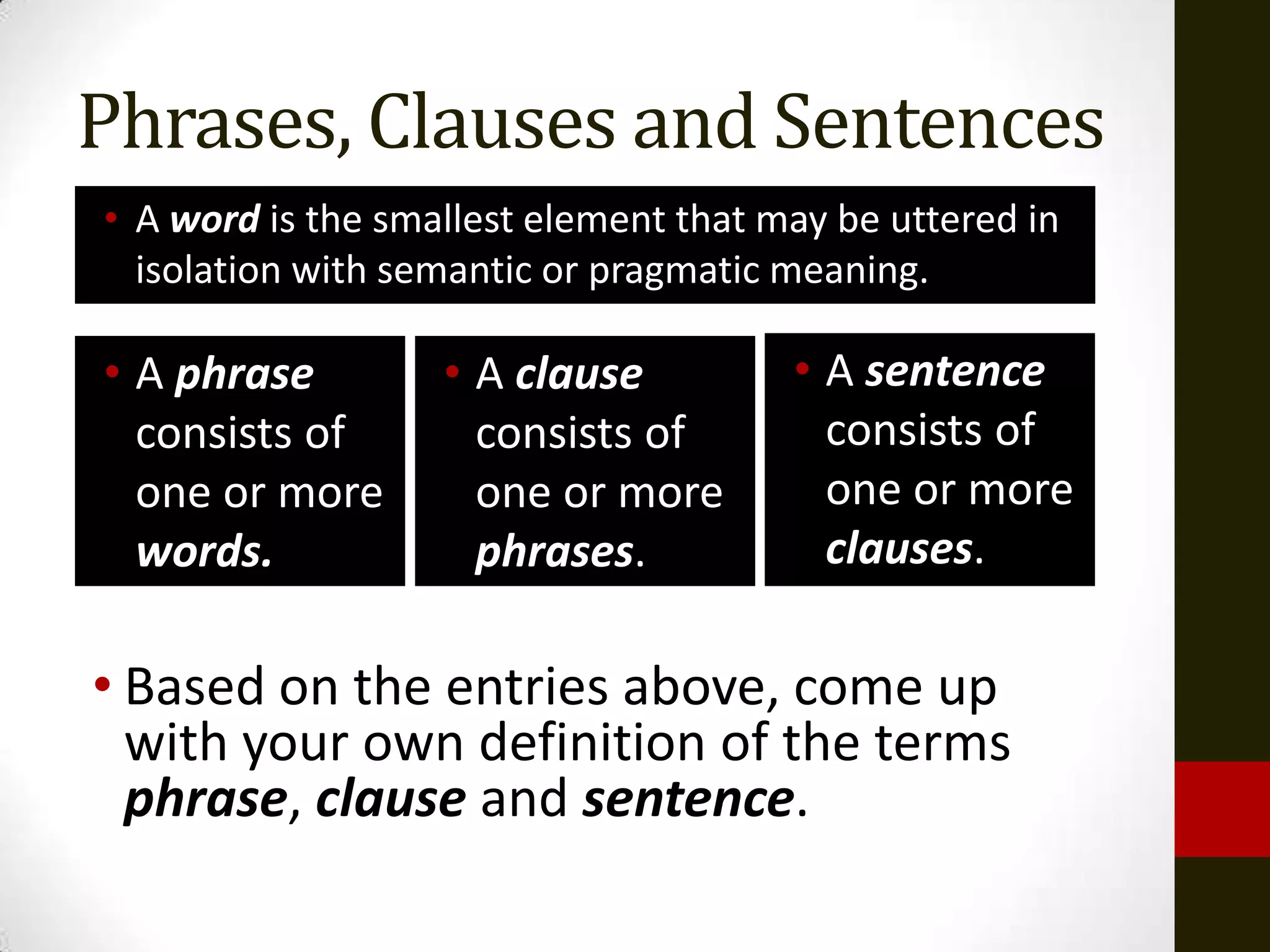 Phrases, Clauses and Sentences

• A word is the smallest element that may be uttered in isolation with semantic or pragmatic meaning.

• A phrase consists of one or more words.

• A clause consists of one or more phrases.

• A sentence consists of one or more clauses.

• Based on the entries above, come up with your own definition of the terms phrase, clause and sentence.